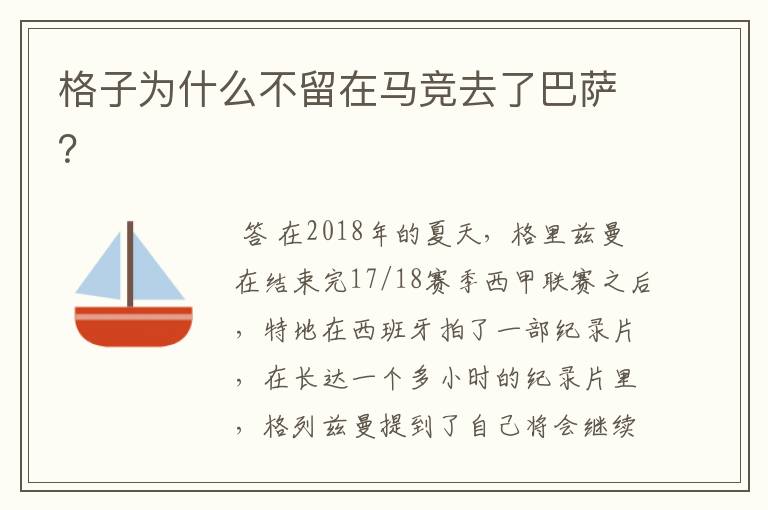 格子为什么不留在马竞去了巴萨？

答 在2018年的夏天，格里兹曼在结束完17/18赛季西甲联赛之后，特地在西班牙拍了一部纪录片，在长达一个多小时的纪录片里，格列兹曼提到了自己将会继续